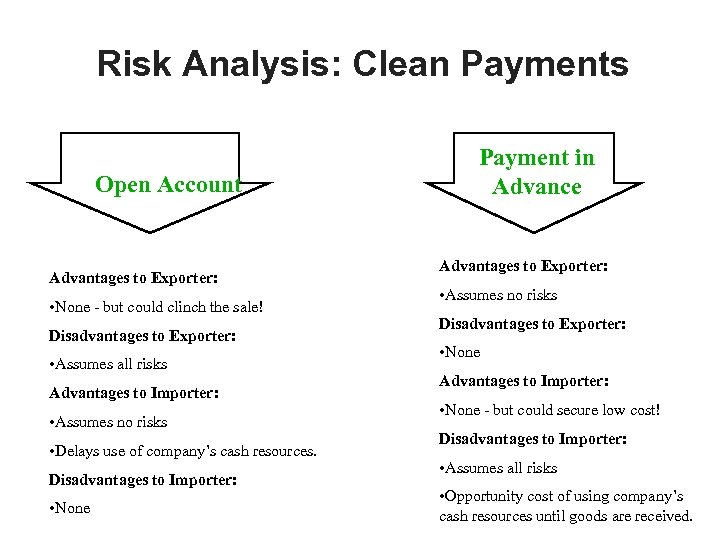 Risk Analysis: Clean Payments

Open Account

Advantages to Exporter:

•None - but could clinch the sale!

Disadvantages to Exporter:

•Assumes all risks

Advantages to Importer:

•Assumes no risks

•Delays use of company's cash resources.

Disadvantages to Importer:

•None

Payment in Advance

Advantages to Exporter:

•Assumes no risks

Disadvantages to Exporter:

•None

Advantages to Importer:

•None - but could secure low cost!

Disadvantages to Importer:

•Assumes all risks

•Opportunity cost of using company's cash resources until goods are received.